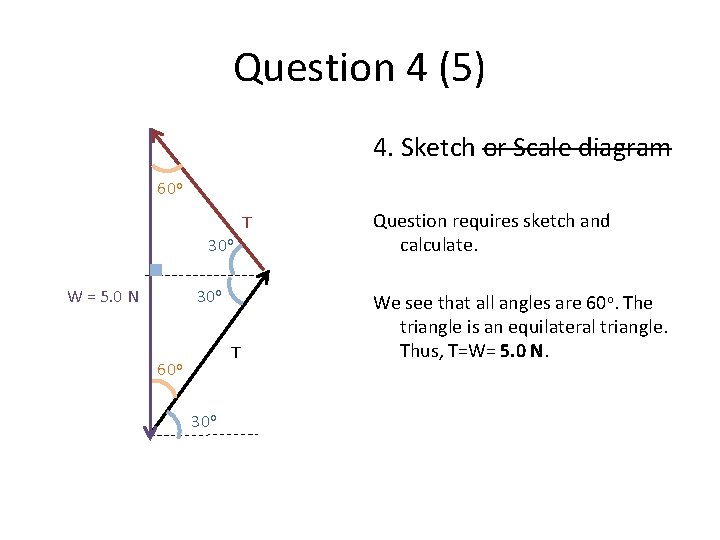 Question 4 (5)

60°

T

30°

W = 5.0 N

30°

T

60°

30°

4. Sketch ~~or Scale diagram~~

Question requires sketch and calculate.

We see that all angles are 60°. The triangle is an equilateral triangle. Thus, T=W= **5.0 N**.